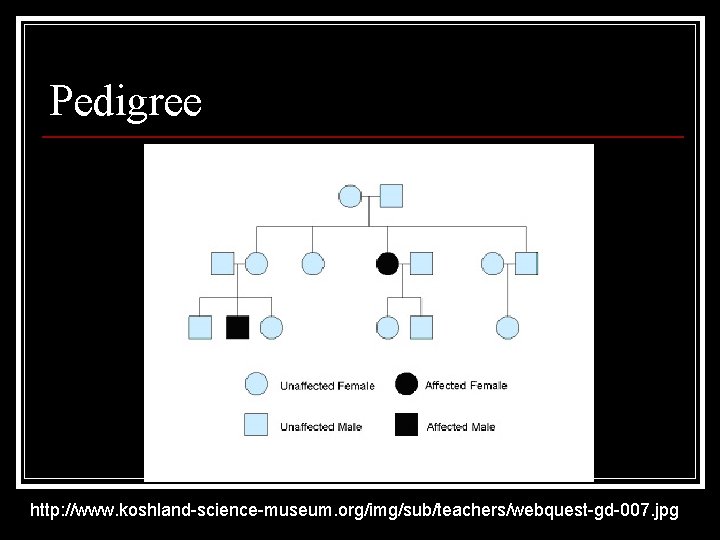 Pedigree

Unaffected Female

Affected Female

Unaffected Male

Affected Male

http://www.koshland-science-museum.org/img/sub/teachers/webquest-gd-007.jpg